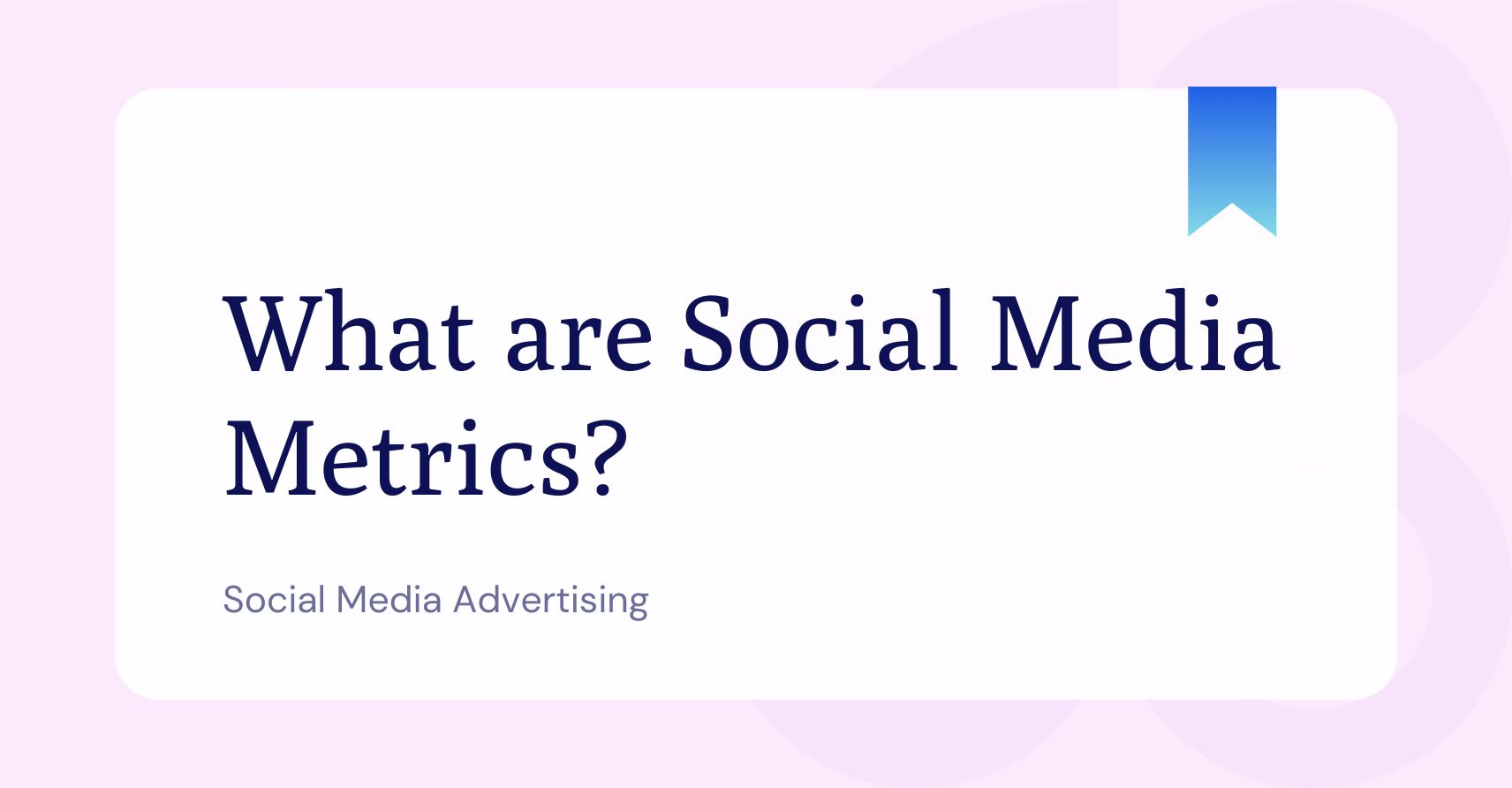 What are Social Media Metrics?

Social Media Advertising